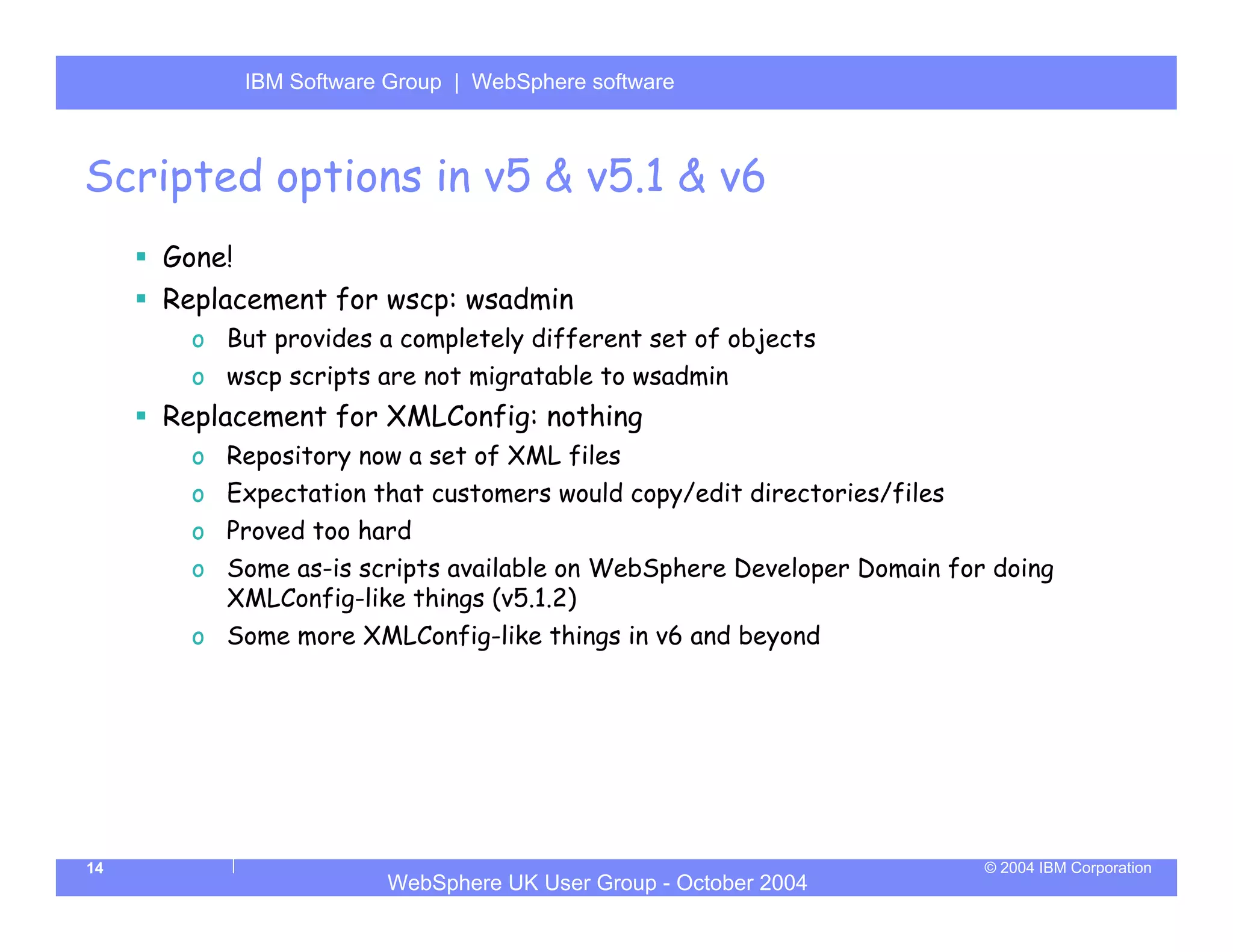 IBM Software Group | WebSphere software

Scripted options in v5 & v5.1 & v6

▪ Gone!
▪ Replacement for wscp: wsadmin
  o But provides a completely different set of objects
  o wscp scripts are not migratable to wsadmin
▪ Replacement for XMLConfig: nothing
  o Repository now a set of XML files
  o Expectation that customers would copy/edit directories/files
  o Proved too hard
  o Some as-is scripts available on WebSphere Developer Domain for doing XMLConfig-like things (v5.1.2)
  o Some more XMLConfig-like things in v6 and beyond

14

WebSphere UK User Group - October 2004

© 2004 IBM Corporation